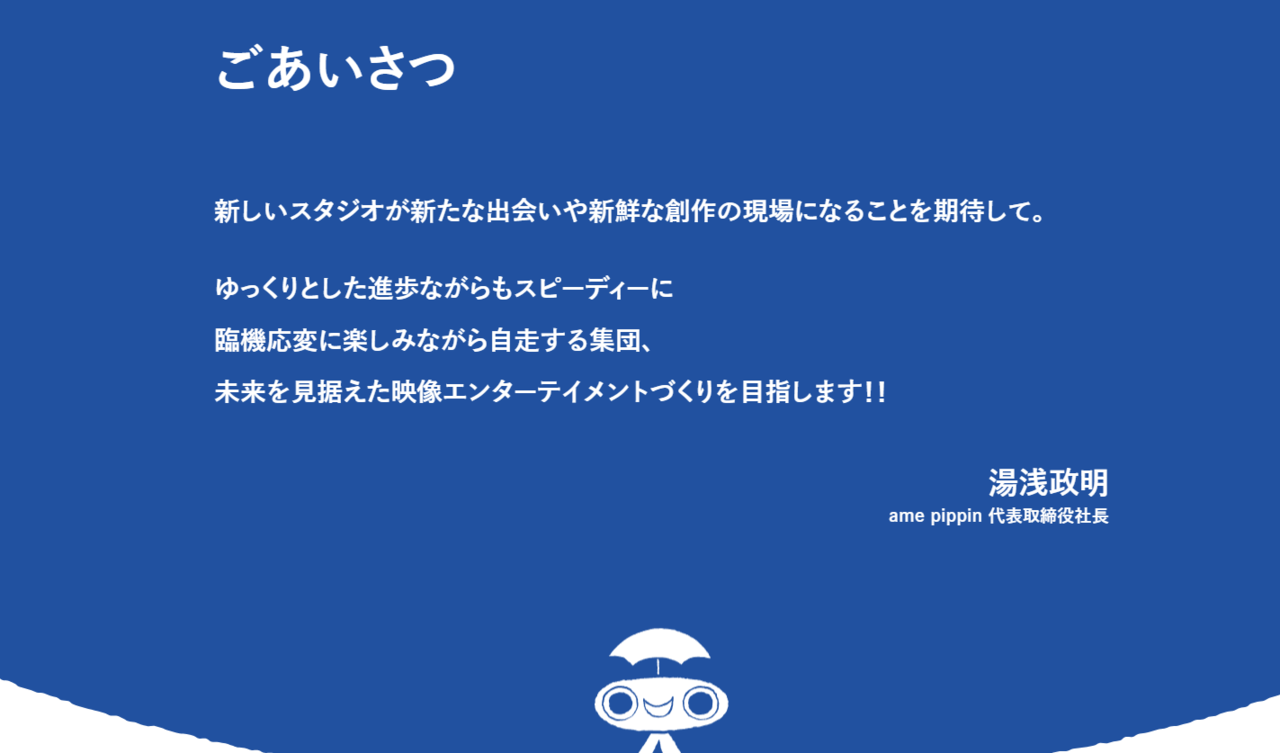 ごあいさつ

新しいスタジオが新たな出会いや新鮮な創作の現場になることを期待して。

ゆっくりとした進歩ながらもスピーディーに
臨機応変に楽しみながら自走する集団、
未来を見据えた映像エンターテイメントづくりを目指します!!

湯浅政明
ame pippin 代表取締役社長